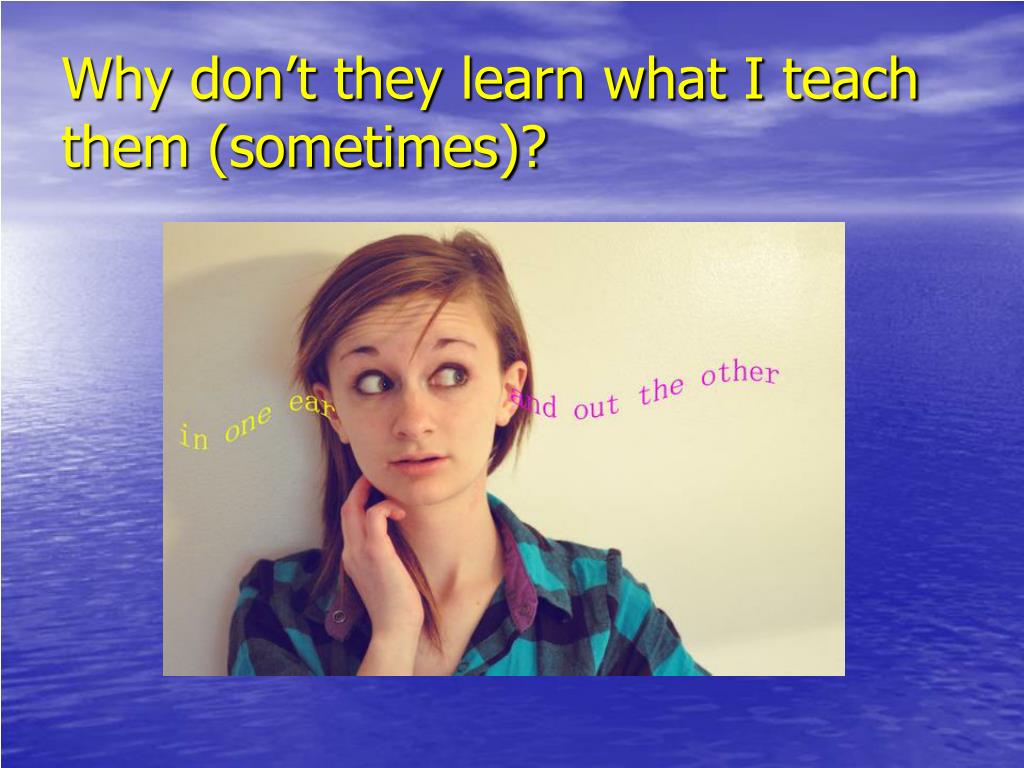 Why don't they learn what I teach them (sometimes)?

in one ear

and out the other